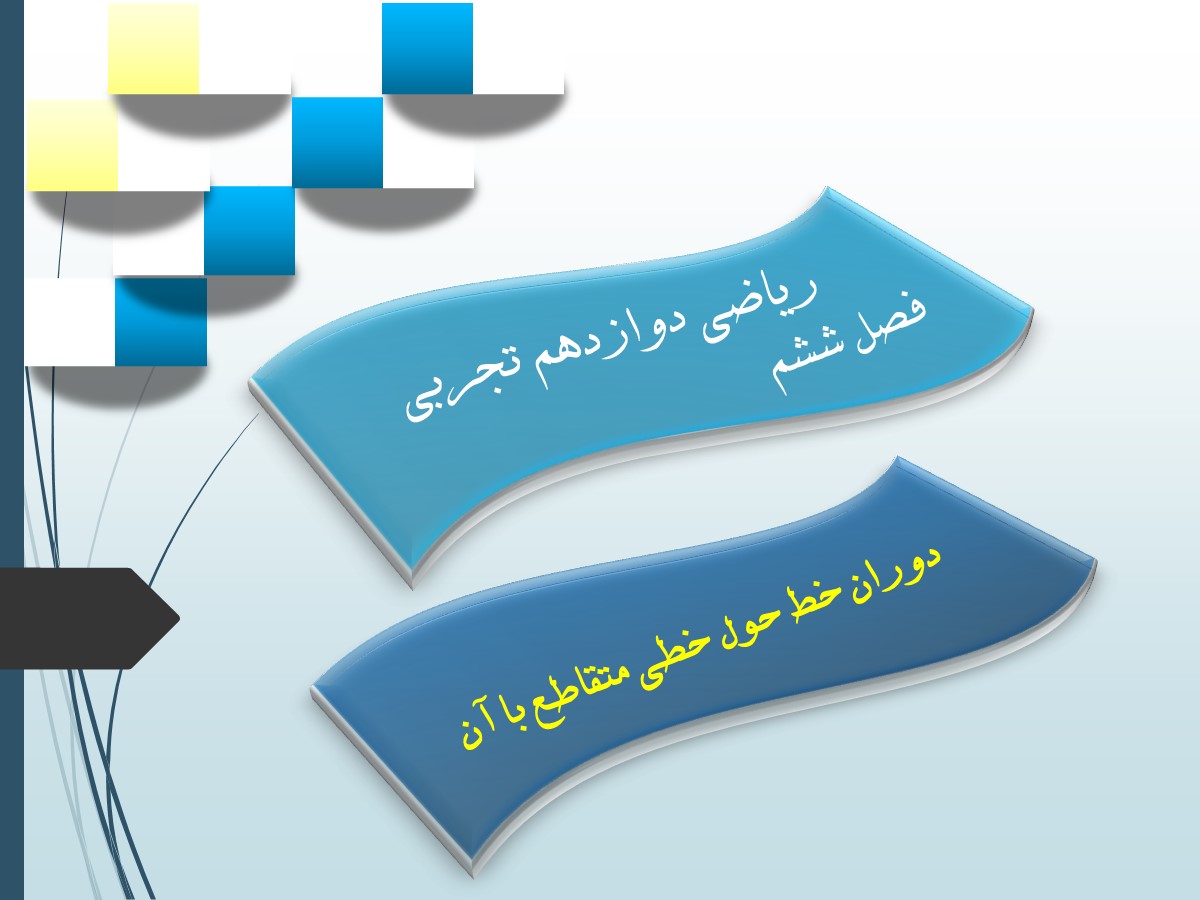 ریاضی دوازدهم تجربی
فصل ششم

دوران خط حول خطی متقاطع با آن